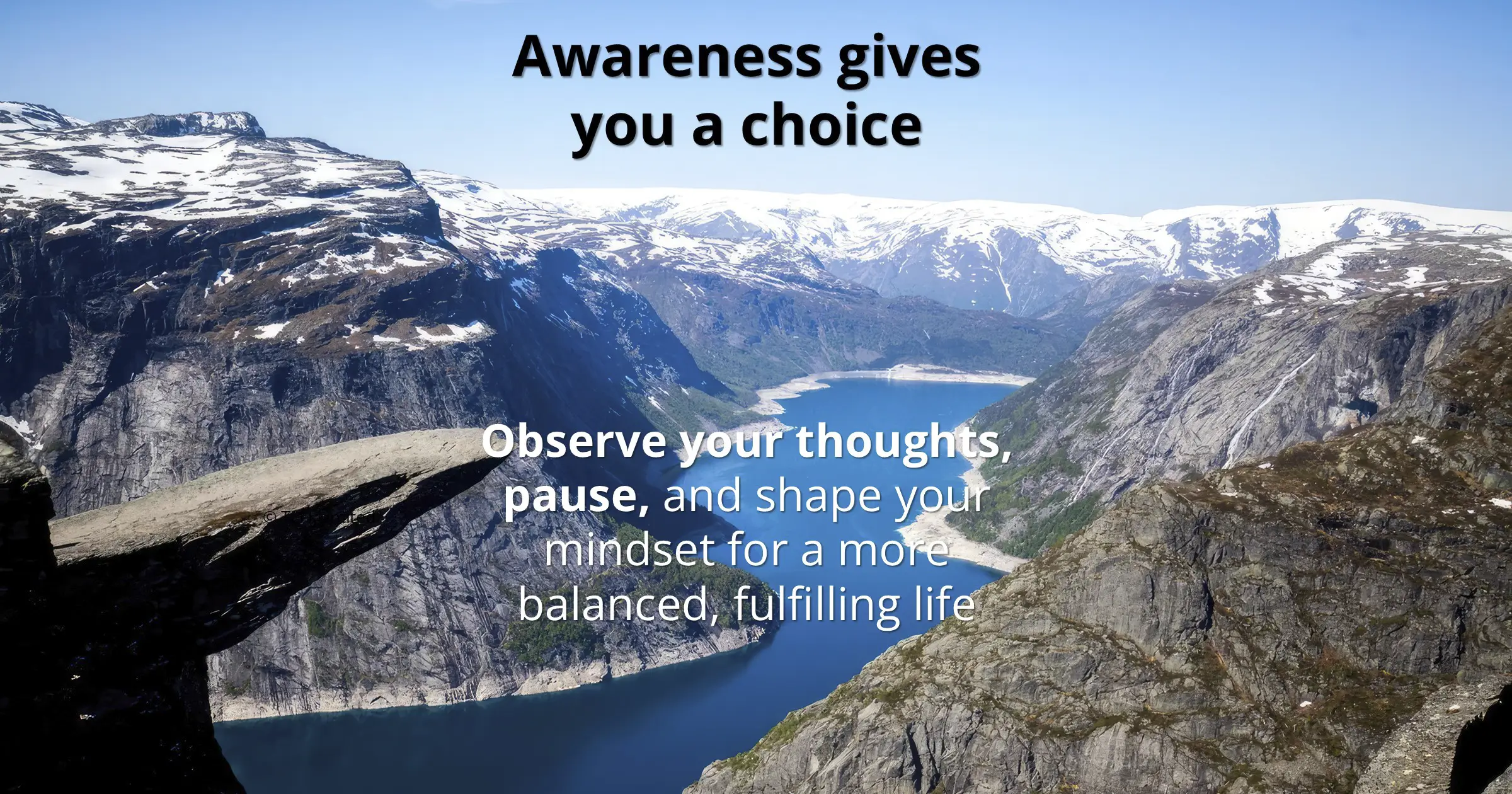 Awareness gives you a choice

Observe your thoughts, pause, and shape your mindset for a more balanced, fulfilling life